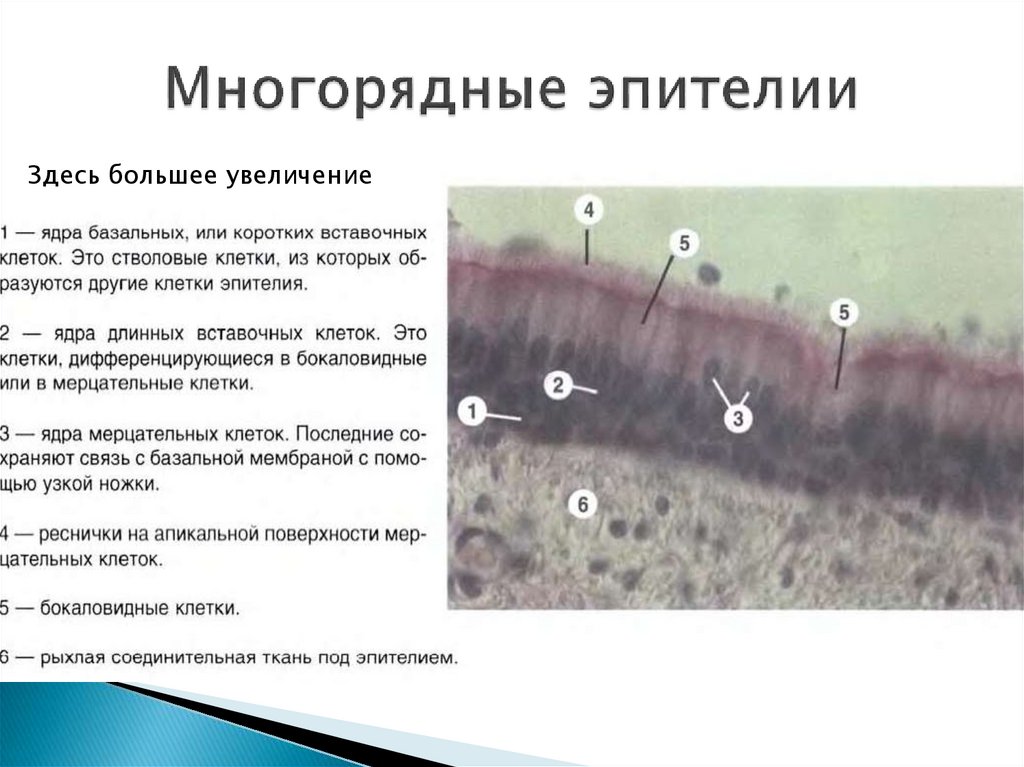 Многорядные эпителии

Здесь большее увеличение

1 — ядра базальных, или коротких вставочных клеток. Это стволовые клетки, из которых образуются другие клетки эпителия.

2 — ядра длинных вставочных клеток. Это клетки, дифференцирующиеся в бокаловидные или в мерцательные клетки.

3 — ядра мерцательных клеток. Последние сохраняют связь с базальной мембраной с помощью узкой ножки.

4 — реснички на апикальной поверхности мерцательных клеток.

5 — бокаловидные клетки.

6 — рыхлая соединительная ткань под эпителием.

4
5
5
2
1
3
6